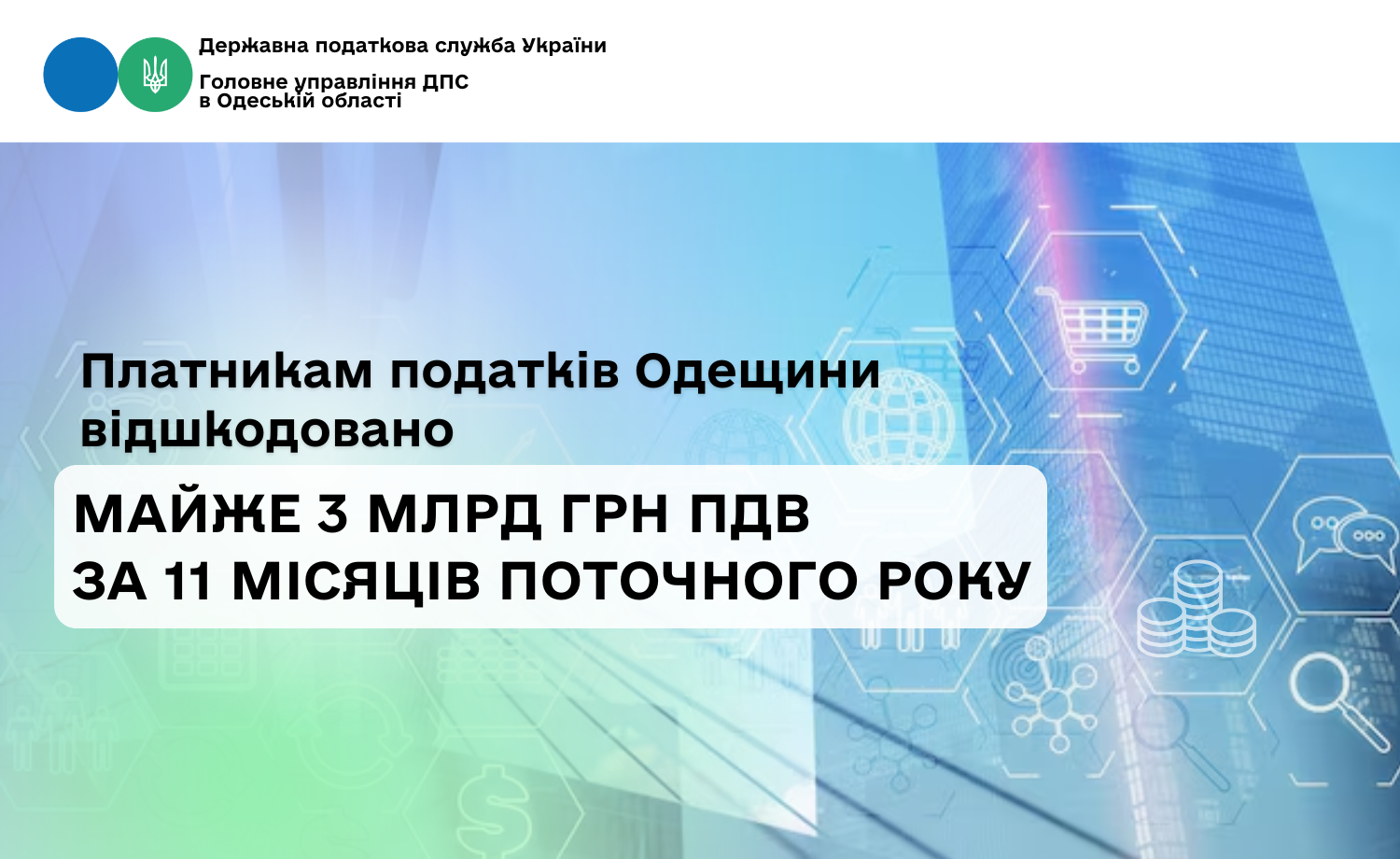 Державна податкова служба України

Головне управління ДПС в Одеській області

Платникам податків Одещини відшкодовано

МАЙЖЕ 3 МЛРД ГРН ПДВ ЗА 11 МІСЯЦІВ ПОТОЧНОГО РОКУ